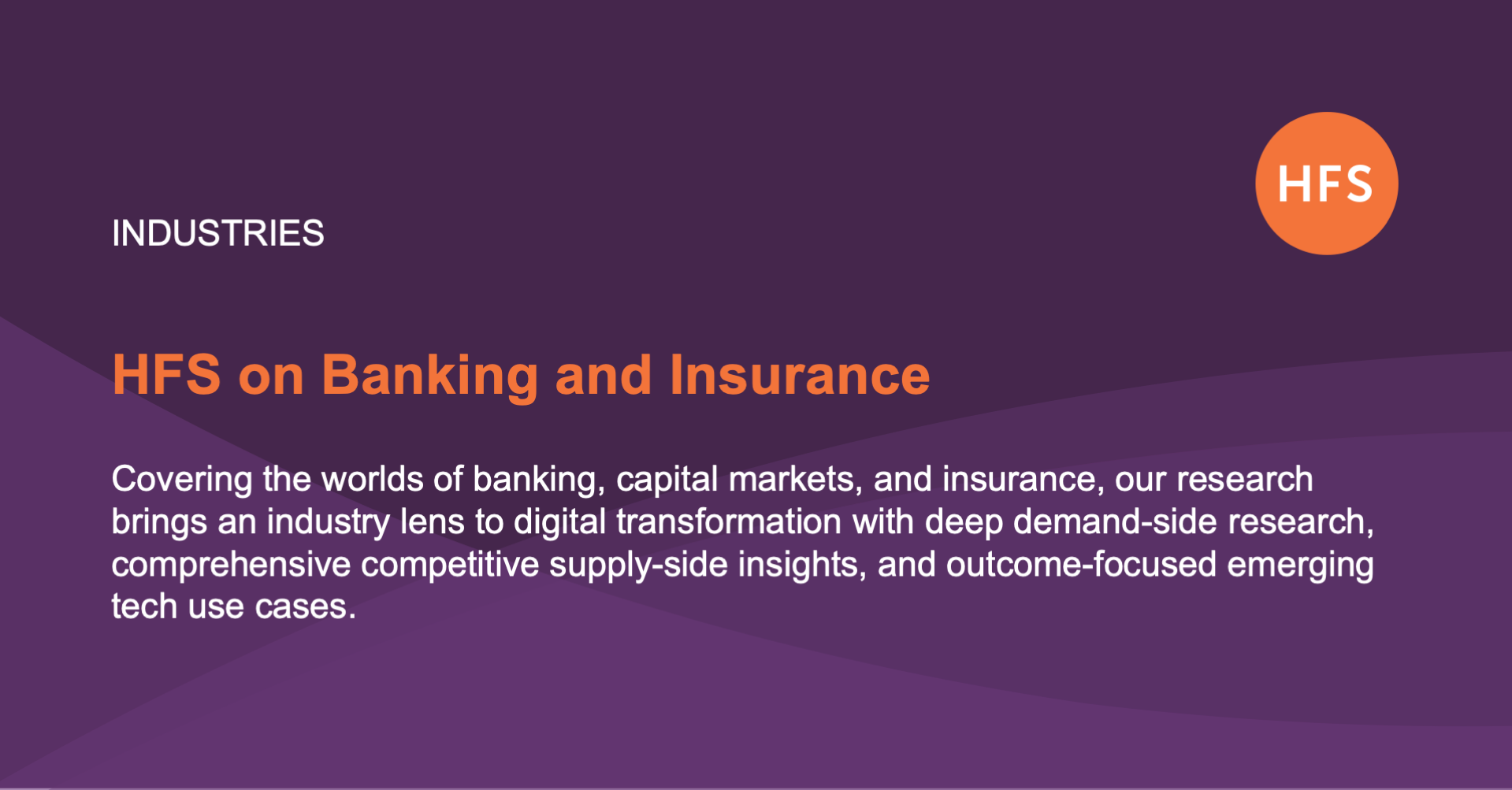 HFS

INDUSTRIES

HFS on Banking and Insurance

Covering the worlds of banking, capital markets, and insurance, our research brings an industry lens to digital transformation with deep demand-side research, comprehensive competitive supply-side insights, and outcome-focused emerging tech use cases.